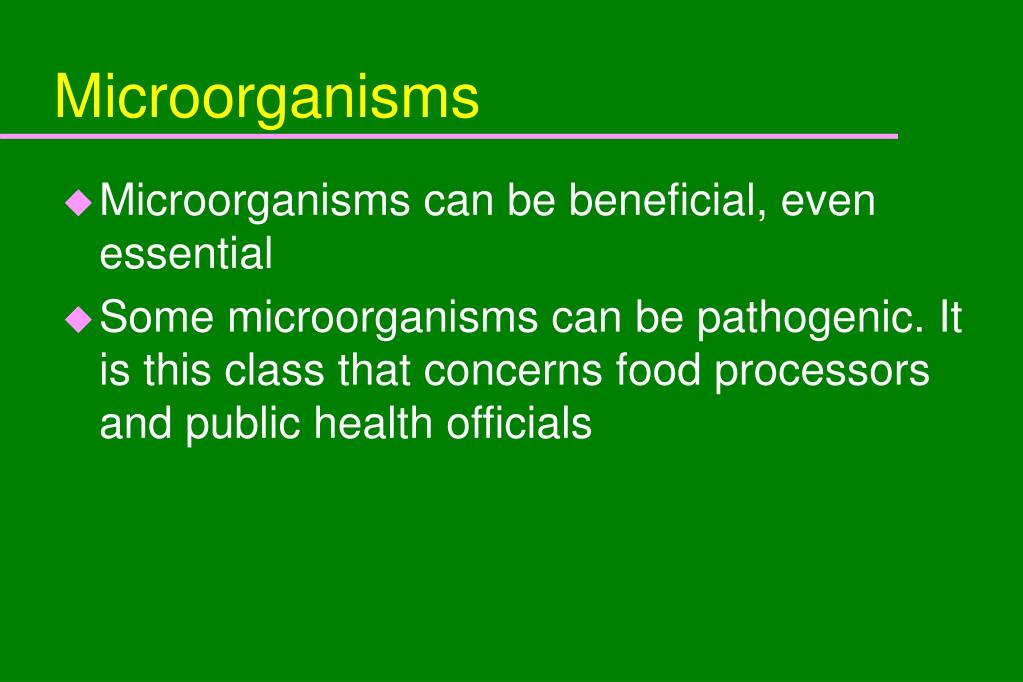 Microorganisms

◆ Microorganisms can be beneficial, even essential

◆ Some microorganisms can be pathogenic. It is this class that concerns food processors and public health officials